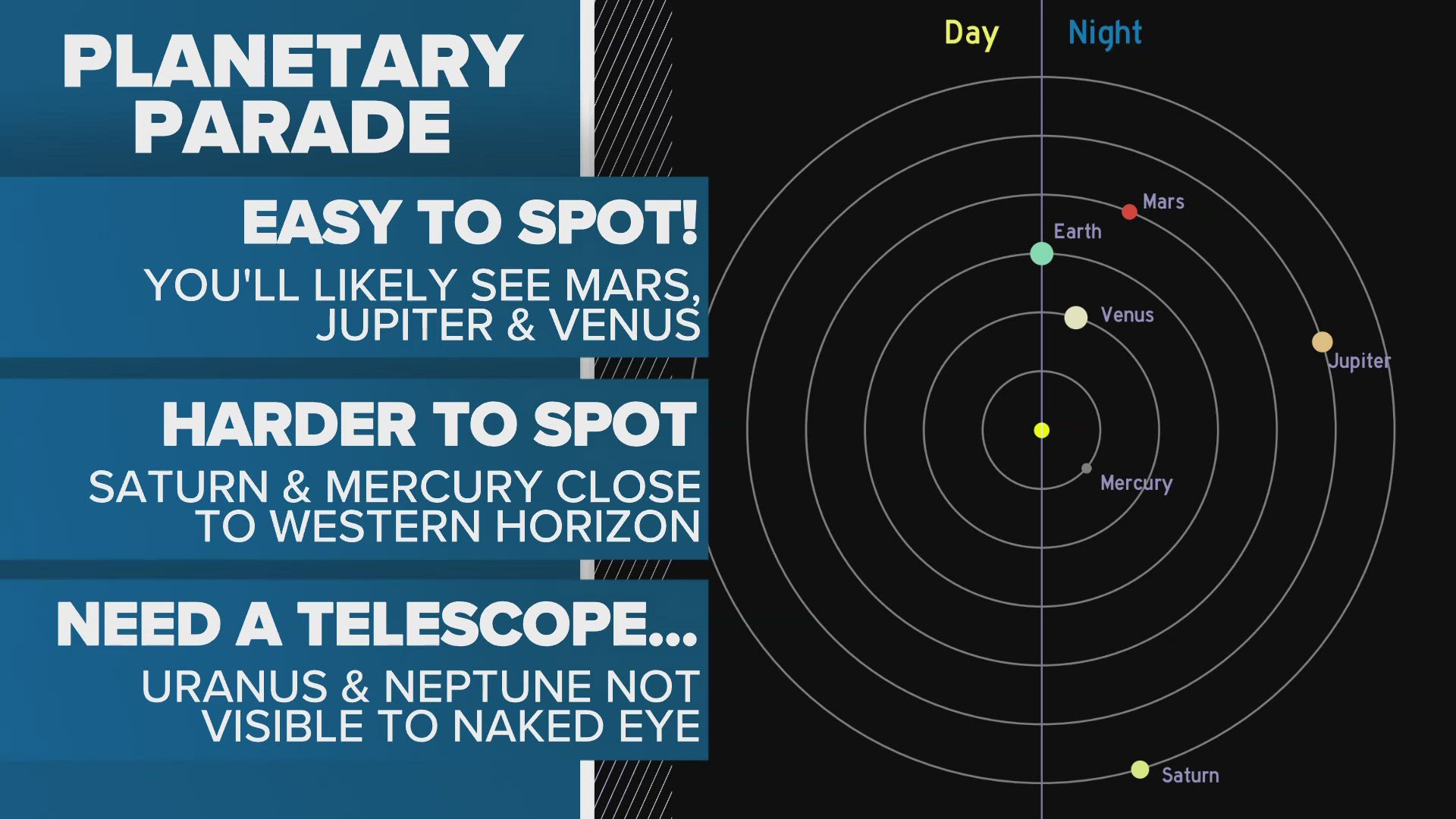 PLANETARY PARADE

EASY TO SPOT!

YOU'LL LIKELY SEE MARS, JUPITER & VENUS

HARDER TO SPOT

SATURN & MERCURY CLOSE TO WESTERN HORIZON

NEED A TELESCOPE...

URANUS & NEPTUNE NOT VISIBLE TO NAKED EYE

Day

Night

Mars

Earth

Venus

Jupiter

Mercury

Saturn